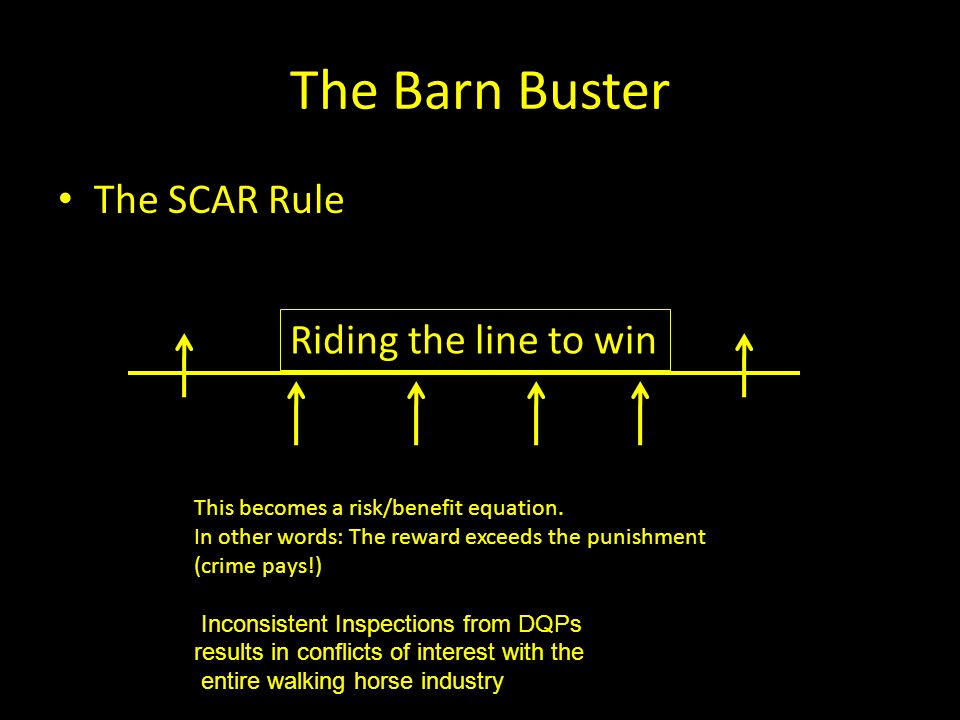 The Barn Buster

• The SCAR Rule

Riding the line to win

This becomes a risk/benefit equation.
In other words: The reward exceeds the punishment (crime pays!)

Inconsistent Inspections from DQPs results in conflicts of interest with the entire walking horse industry